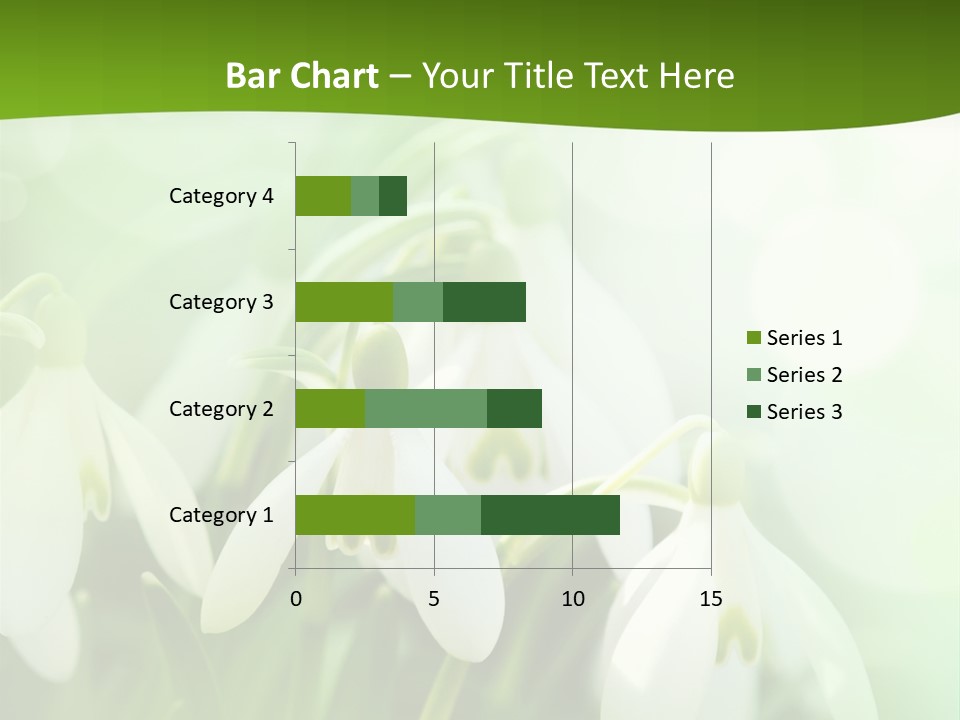 Bar Chart – Your Title Text Here

Category 4
Category 3
Category 2
Category 1

0
5
10
15

Series 1
Series 2
Series 3